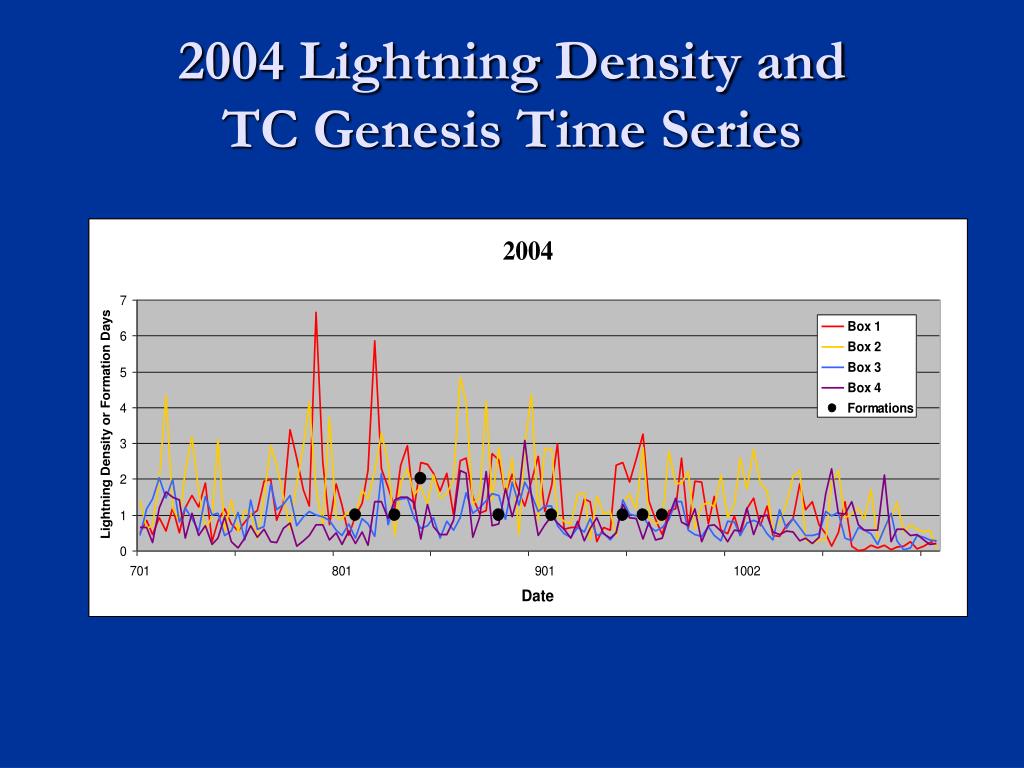 2004 Lightning Density and TC Genesis Time Series

2004

Lightning Density or Formation Days

7
6
5
4
3
2
1
0

701
801
901
1002

Date

Box 1
Box 2
Box 3
Box 4
Formations